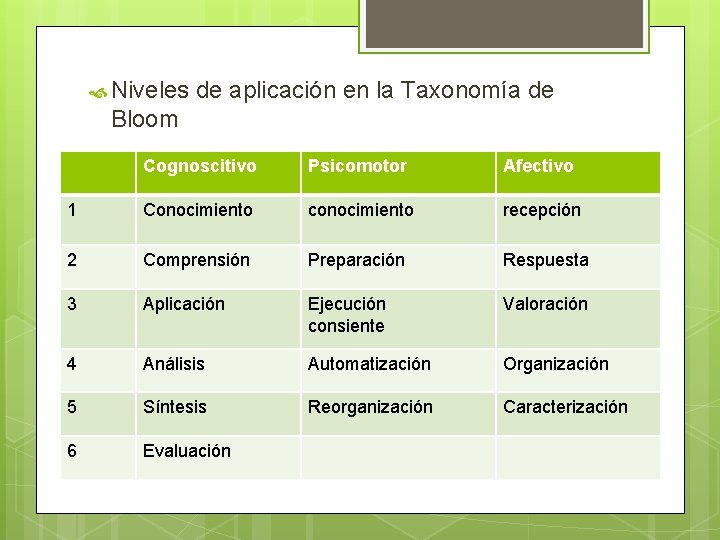 Niveles de aplicación en la Taxonomía de Bloom

| | Cognoscitivo | Psicomotor | Afectivo |
|---|---|---|---|
| 1 | Conocimiento | conocimiento | recepción |
| 2 | Comprensión | Preparación | Respuesta |
| 3 | Aplicación | Ejecución consiente | Valoración |
| 4 | Análisis | Automatización | Organización |
| 5 | Síntesis | Reorganización | Caracterización |
| 6 | Evaluación | | |